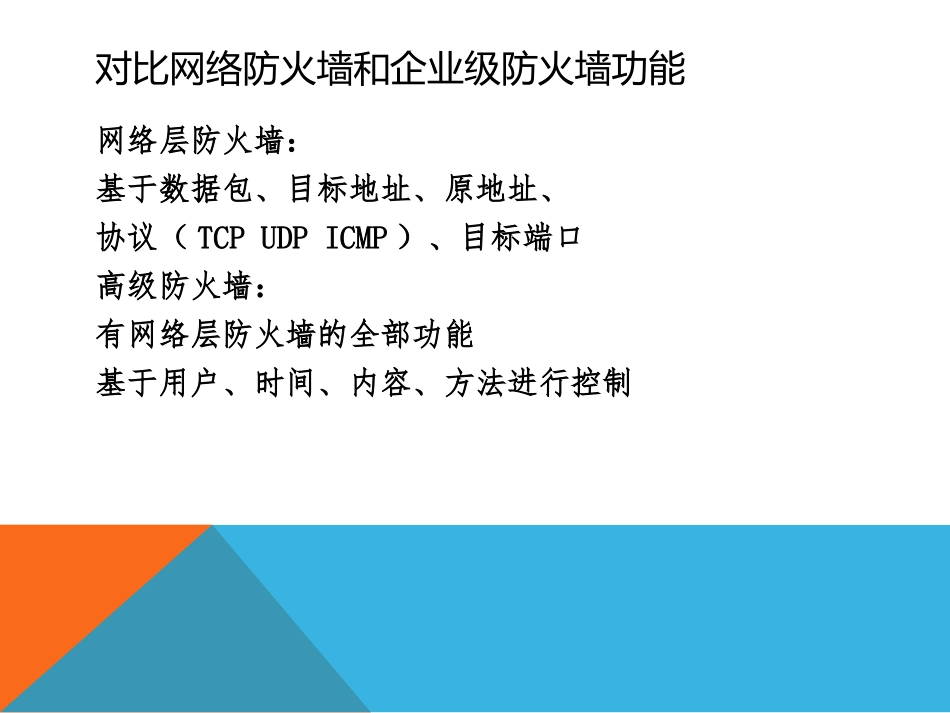 对比网络防火墙和企业级防火墙功能

网络层防火墙：
基于数据包、目标地址、原地址、
协议（ TCP UDP ICMP ）、目标端口
高级防火墙：
有网络层防火墙的全部功能
基于用户、时间、内容、方法进行控制